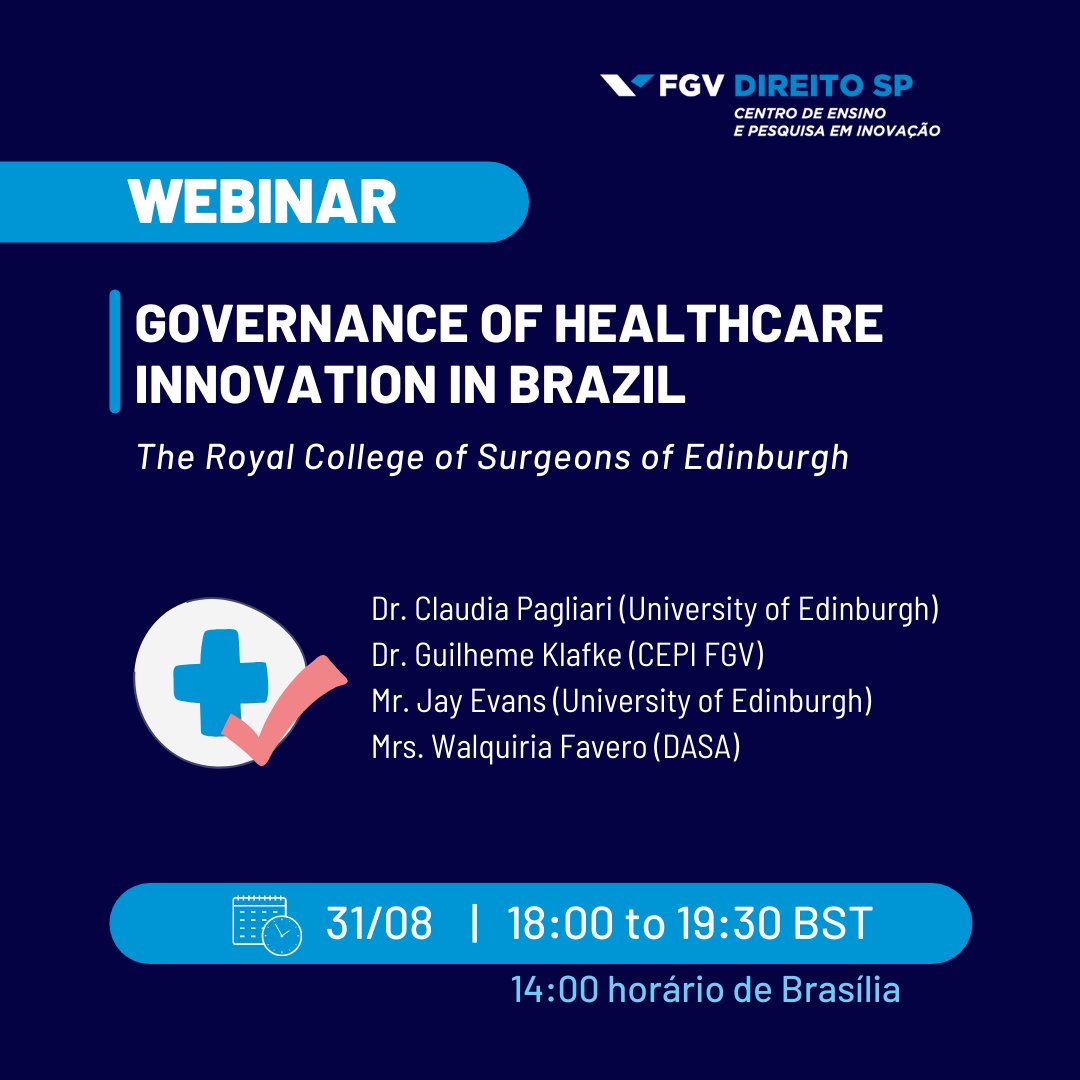 FGV DIREITO SP
CENTRO DE ENSINO
E PESQUISA EM INOVAÇÃO

WEBINAR

GOVERNANCE OF HEALTHCARE INNOVATION IN BRAZIL

The Royal College of Surgeons of Edinburgh

Dr. Claudia Pagliari (University of Edinburgh)
Dr. Guilheme Klafke (CEPI FGV)
Mr. Jay Evans (University of Edinburgh)
Mrs. Walquiria Favero (DASA)

31/08 | 18:00 to 19:30 BST

14:00 horário de Brasília